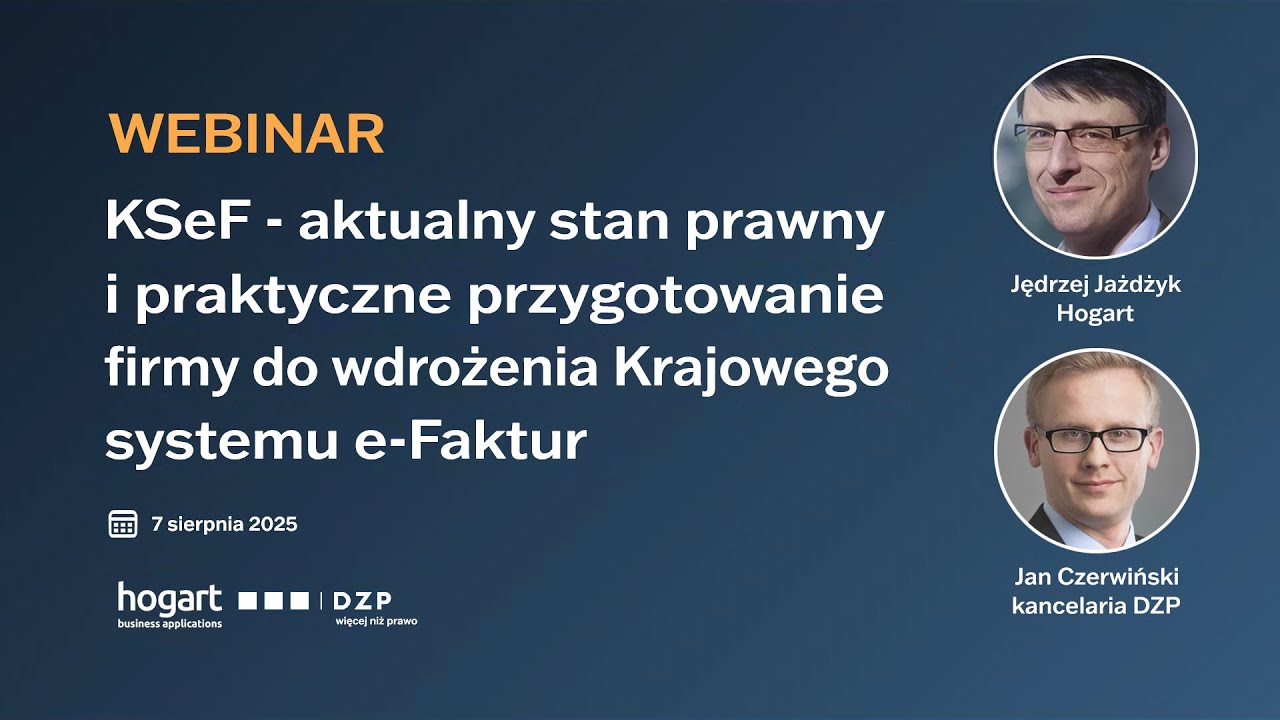 WEBINAR

KSeF - aktualny stan prawny i praktyczne przygotowanie firmy do wdrożenia Krajowego systemu e-Faktur

7 sierpnia 2025

hogart
business applications

DZP
więcej niż prawo

Jędrzej Jażdżyk
Hogart

Jan Czerwiński
kancelaria DZP